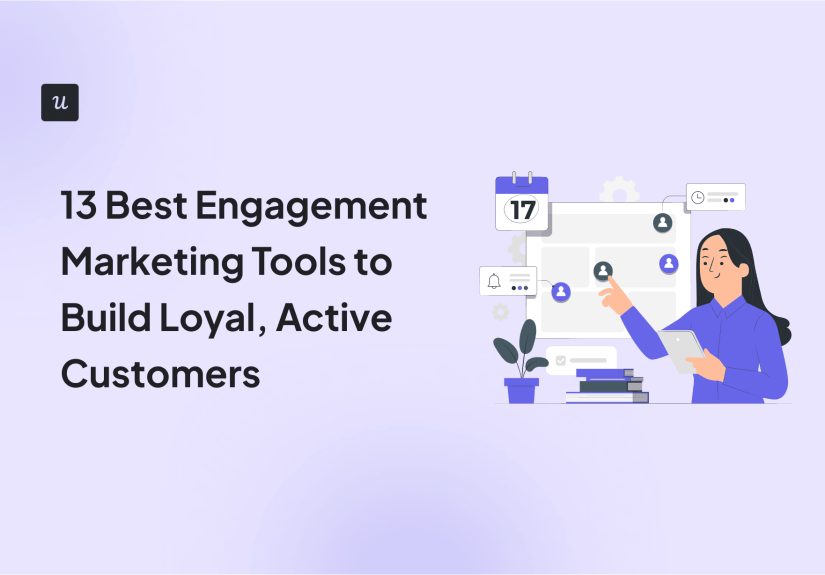 u

13 Best Engagement Marketing Tools to Build Loyal, Active Customers

17